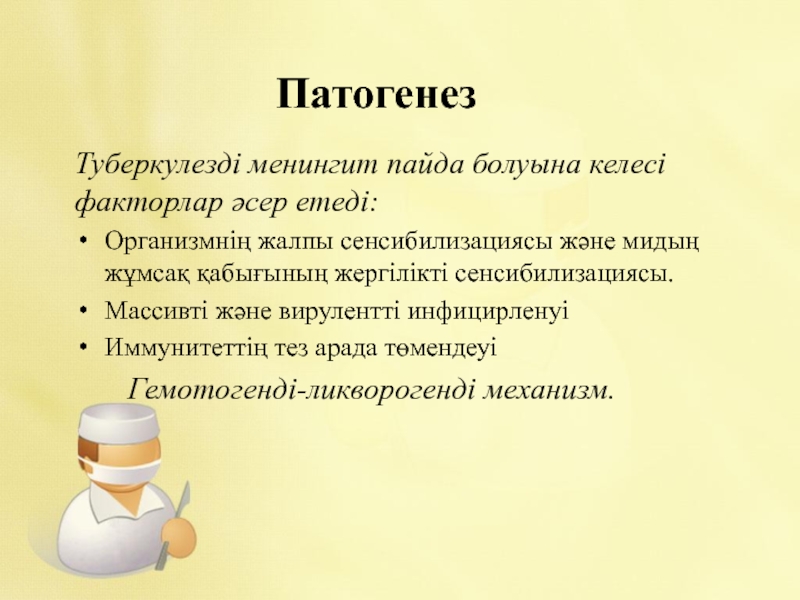 Патогенез

Туберкулезді менингит пайда болуына келесі факторлар әсер етеді:

• Организмнің жалпы сенсибилизациясы және мидың жұмсақ қабығының жергілікті сенсибилизациясы.
• Массивті және вирулентті инфицирленуі
• Иммунитеттің тез арада төмендеуі

Гемотогенді-ликворогенді механизм.